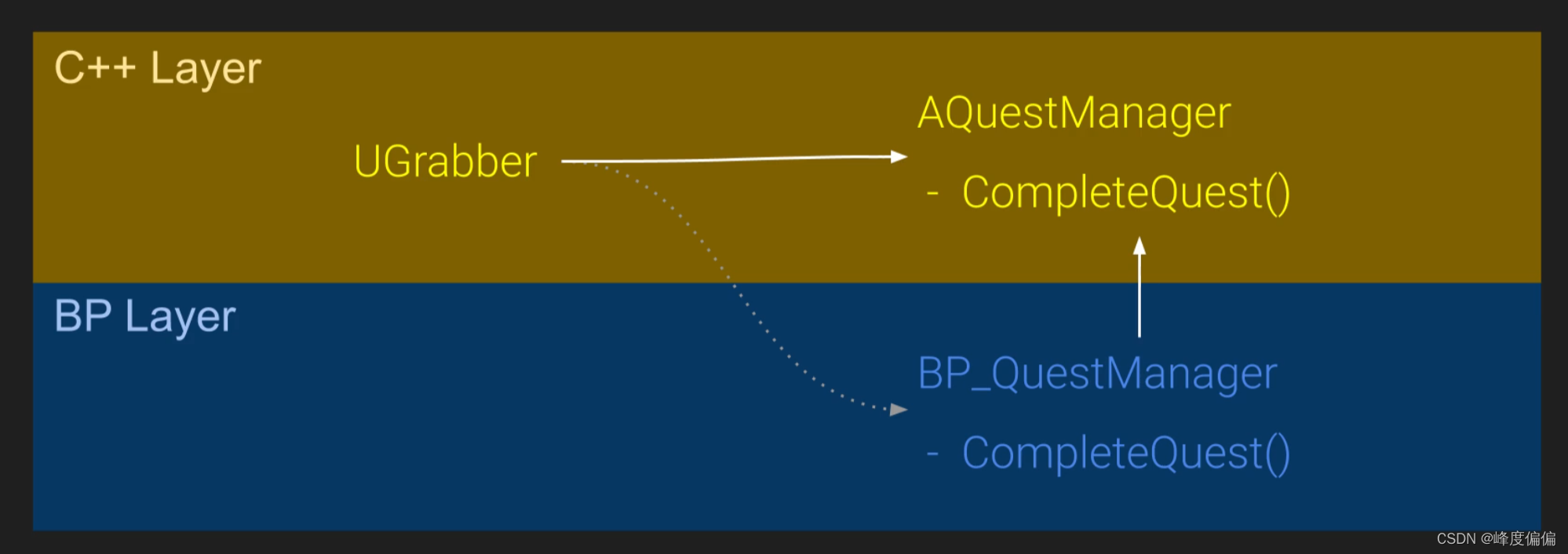 C++ Layer

UGrabber

AQuestManager

- CompleteQuest()

BP Layer

BP_QuestManager

- CompleteQuest()

CSDN @峰度偏偏